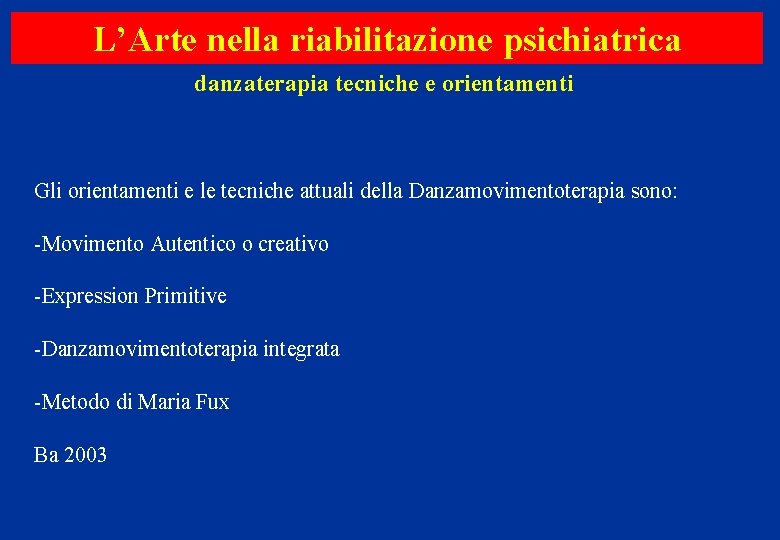 L’Arte nella riabilitazione psichiatrica

danzaterapia tecniche e orientamenti

Gli orientamenti e le tecniche attuali della Danzamovimentoterapia sono:

-Movimento Autentico o creativo

-Expression Primitive

-Danzamovimentoterapia integrata

-Metodo di Maria Fux

Ba 2003